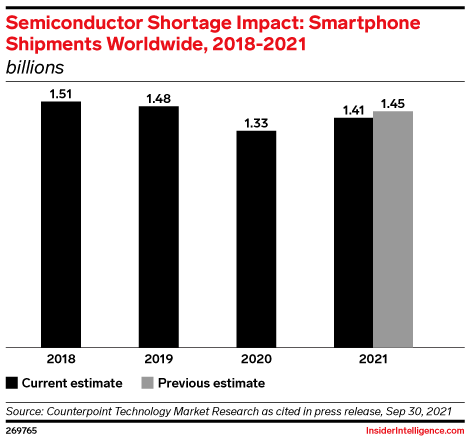 Semiconductor Shortage Impact: Smartphone Shipments Worldwide, 2018-2021

billions

1.51
1.48
1.33
1.41
1.45

2018
2019
2020
2021

Current estimate
Previous estimate

Source: Counterpoint Technology Market Research as cited in press release, Sep 30, 2021

269765

InsiderIntelligence.com